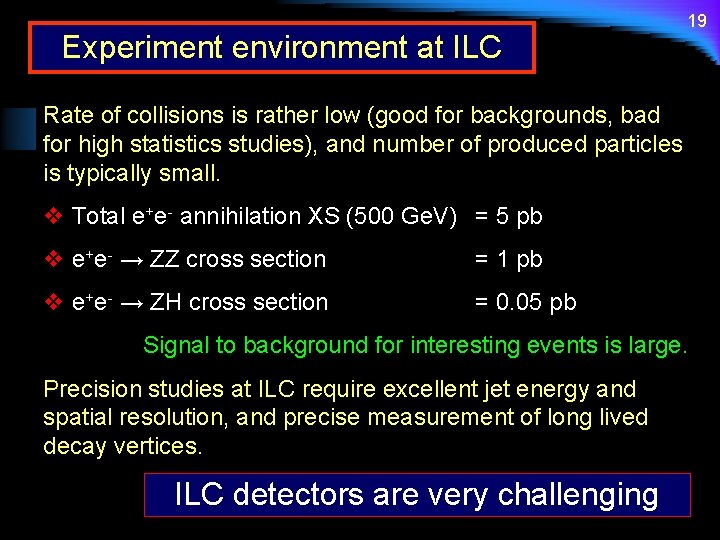 19

Experiment environment at ILC

Rate of collisions is rather low (good for backgrounds, bad for high statistics studies), and number of produced particles is typically small.

❖ Total $e^+e^-$ annihilation XS (500 GeV) = 5 pb

❖ $e^+e^- \rightarrow ZZ$ cross section = 1 pb

❖ $e^+e^- \rightarrow ZH$ cross section = 0.05 pb

Signal to background for interesting events is large.

Precision studies at ILC require excellent jet energy and spatial resolution, and precise measurement of long lived decay vertices.

ILC detectors are very challenging